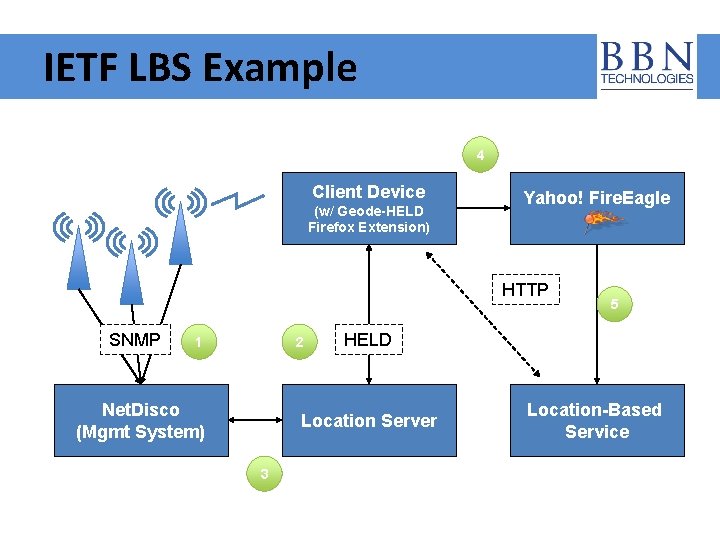 IETF LBS Example

BBN
TECHNOLOGIES

4

Client Device
(w/ Geode-HELD Firefox Extension)

Yahoo! FireEagle

HTTP

5

SNMP

1

2

HELD

NetDisco
(Mgmt System)

Location Server

Location-Based Service

3